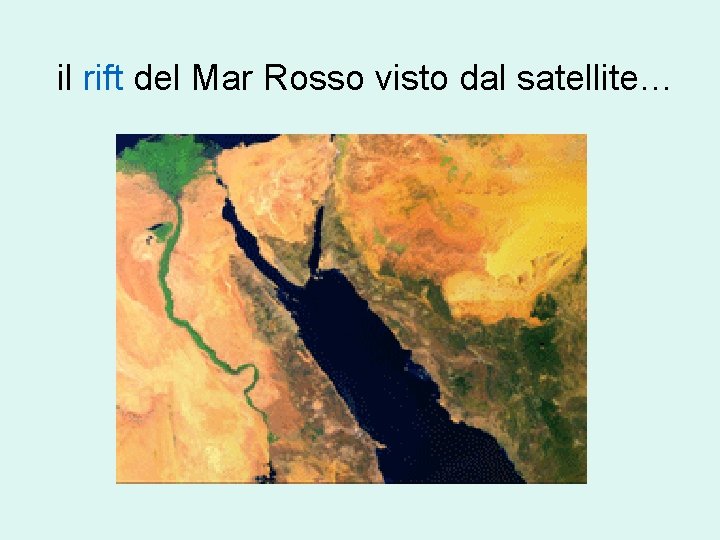 il rift del Mar Rosso visto dal satellite…